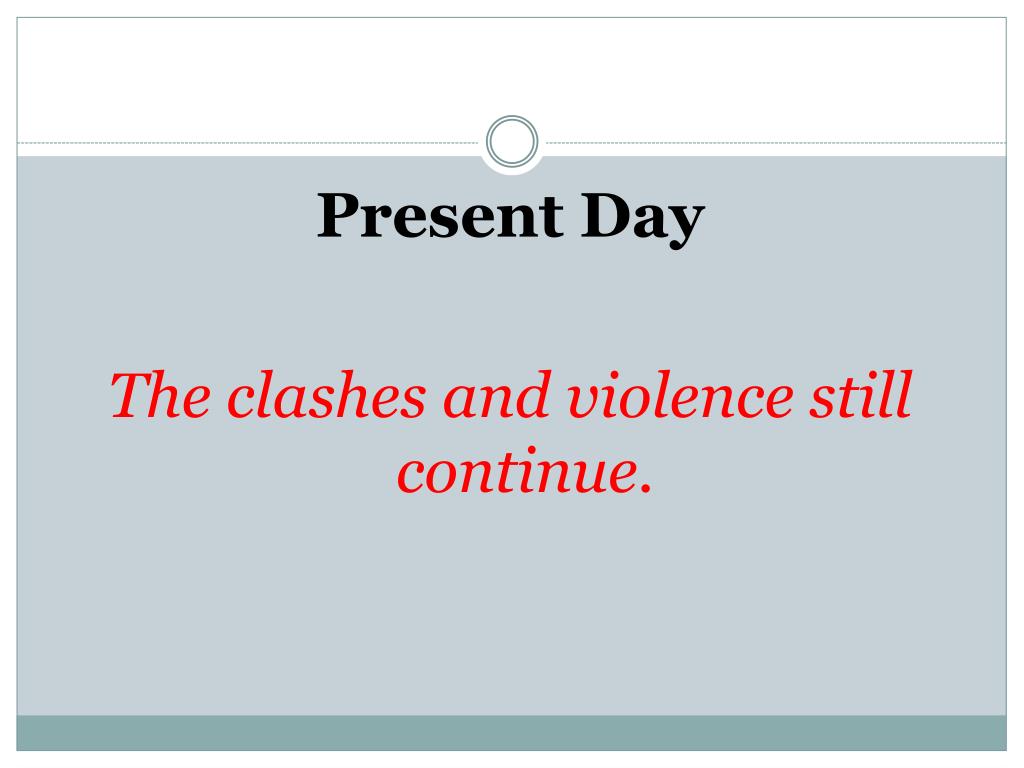 Present Day

The clashes and violence still continue.